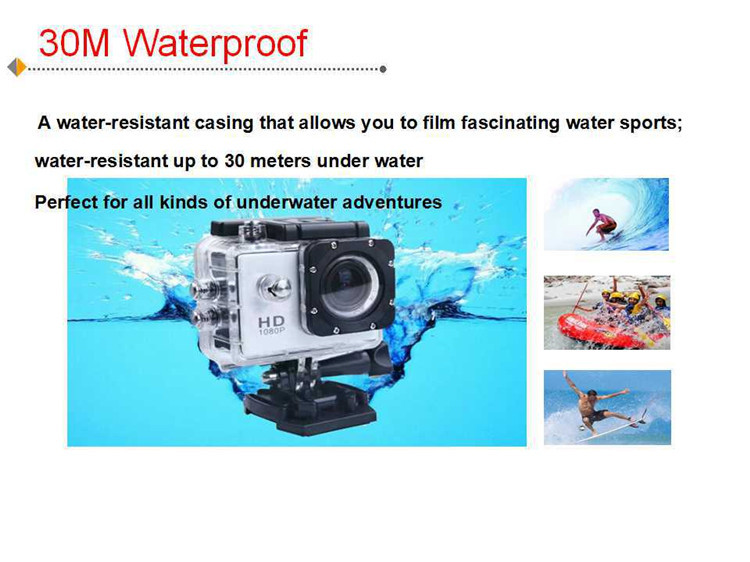 30M Waterproof

A water-resistant casing that allows you to film fascinating water sports;

water-resistant up to 30 meters under water

Perfect for all kinds of underwater adventures

HD
1080P